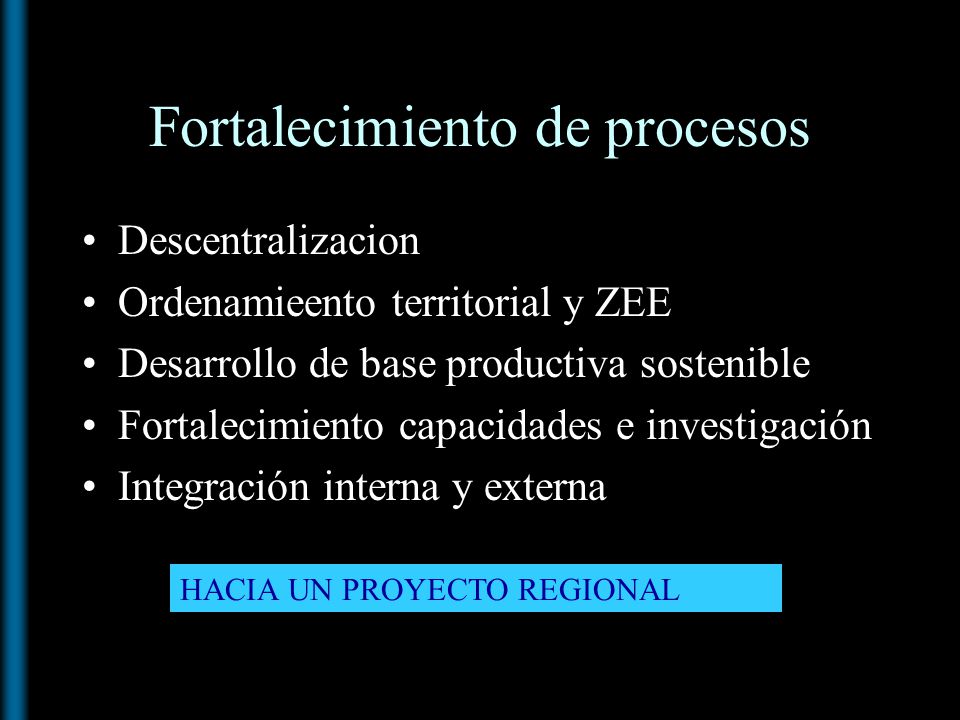 Fortalecimiento de procesos

• Descentralizacion
• Ordenamieento territorial y ZEE
• Desarrollo de base productiva sostenible
• Fortalecimiento capacidades e investigación
• Integración interna y externa

HACIA UN PROYECTO REGIONAL